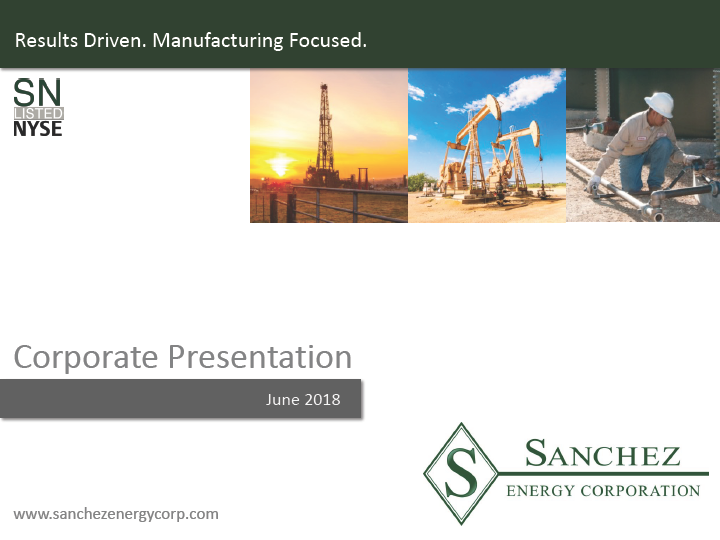 Results Driven. Manufacturing Focused.

SN
LISTED
NYSE

Corporate Presentation

June 2018

S

SANCHEZ
ENERGY CORPORATION

www.sanchezenergycorp.com